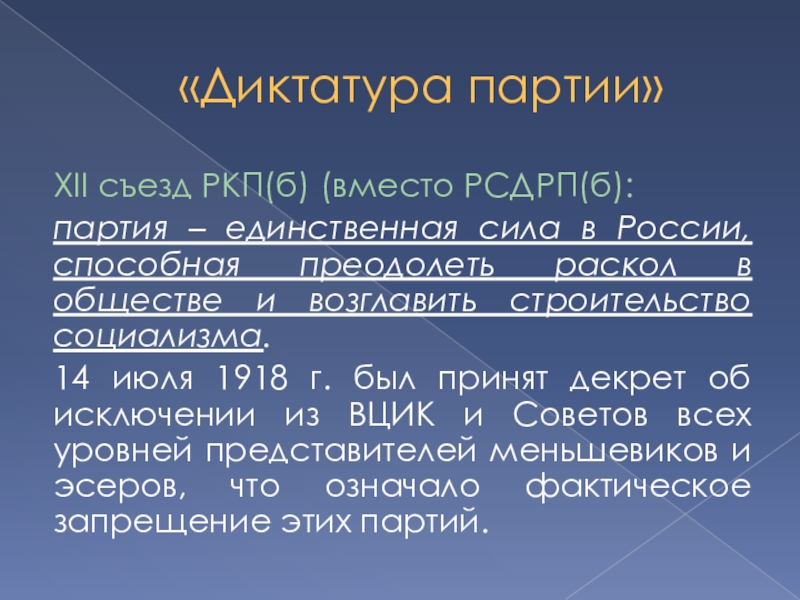 «Диктатура партии»

XII съезд РКП(б) (вместо РСДРП(б):

партия – единственная сила в России, способная преодолеть раскол в обществе и возглавить строительство социализма.

14 июля 1918 г. был принят декрет об исключении из ВЦИК и Советов всех уровней представителей меньшевиков и эсеров, что означало фактическое запрещение этих партий.